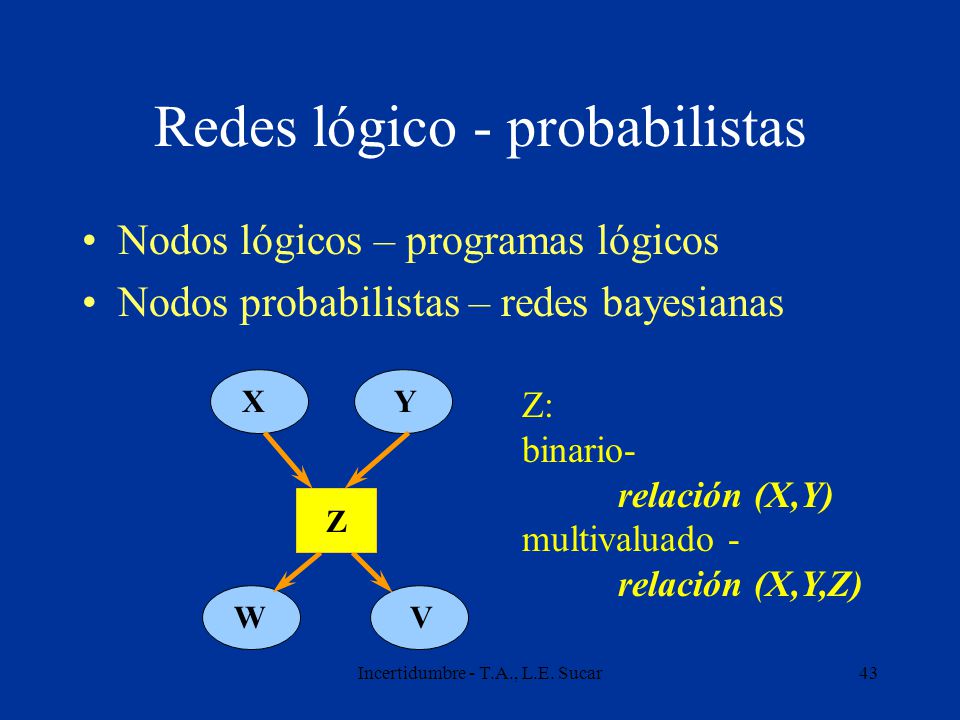 Redes lógico - probabilistas

• Nodos lógicos – programas lógicos
• Nodos probabilistas – redes bayesianas

X
Y
Z
W
V

Z:
binario-
relación (X,Y)
multivaluado -
relación (X,Y,Z)

Incertidumbre - T.A., L.E. Sucar
43